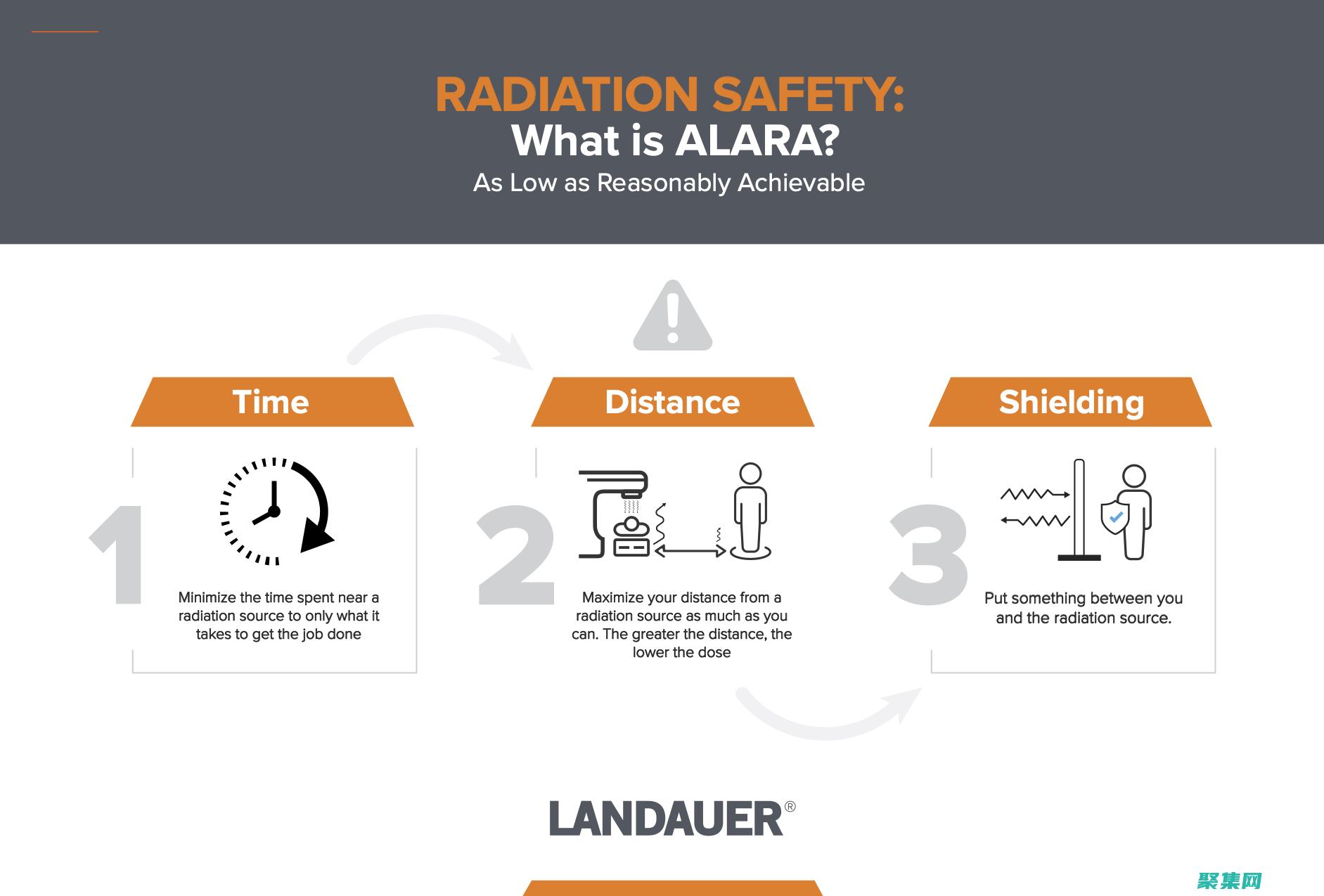 RADIATION SAFETY:
What is ALARA?
As Low as Reasonably Achievable

Time

1

Minimize the time spent near a radiation source to only what it takes to get the job done

Distance

2

Maximize your distance from a radiation source as much as you can. The greater the distance, the lower the dose

Shielding

3

Put something between you and the radiation source.

LANDAUER®

聚集网